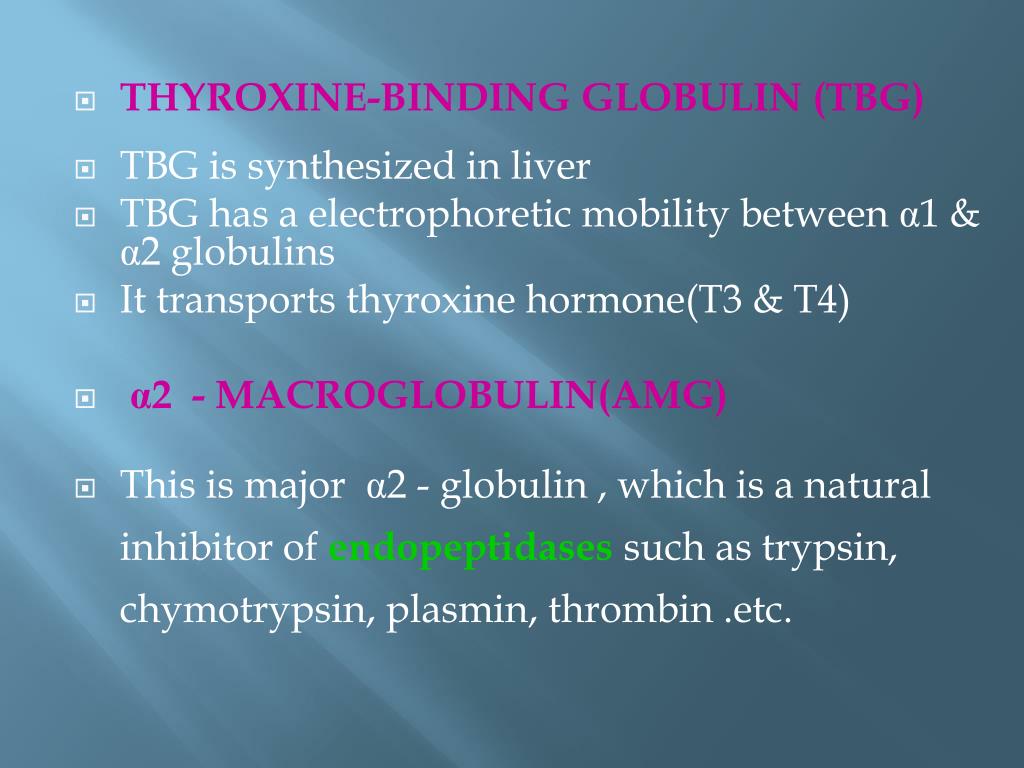 THYROXINE-BINDING GLOBULIN (TBG)

TBG is synthesized in liver

TBG has a electrophoretic mobility between α1 & α2 globulins

It transports thyroxine hormone(T3 & T4)

α2 - MACROGLOBULIN(AMG)

This is major α2 - globulin , which is a natural inhibitor of endopeptidases such as trypsin, chymotrypsin, plasmin, thrombin .etc.